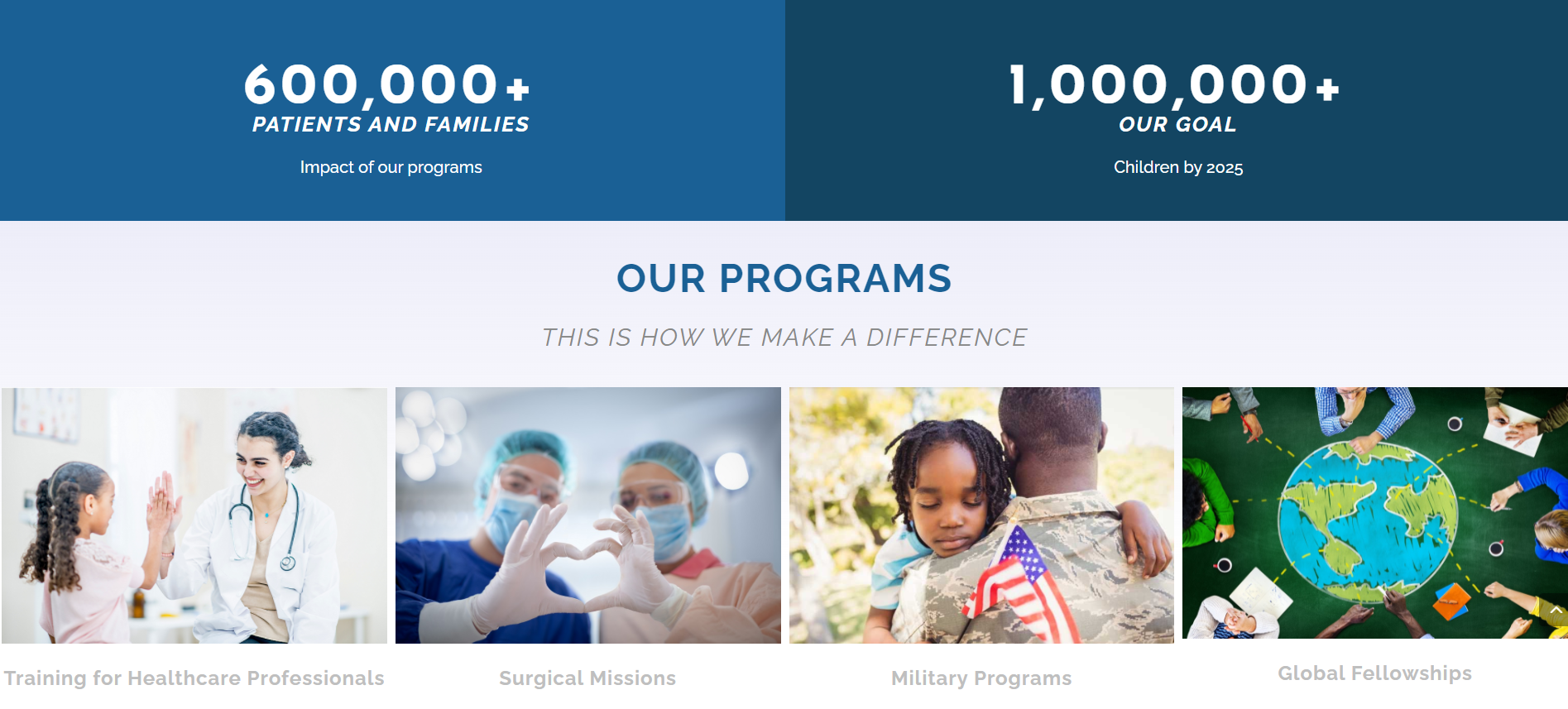 600,000+
PATIENTS AND FAMILIES

Impact of our programs

1,000,000+
OUR GOAL

Children by 2025

OUR PROGRAMS

THIS IS HOW WE MAKE A DIFFERENCE

Training for Healthcare Professionals

Surgical Missions

Military Programs

Global Fellowships